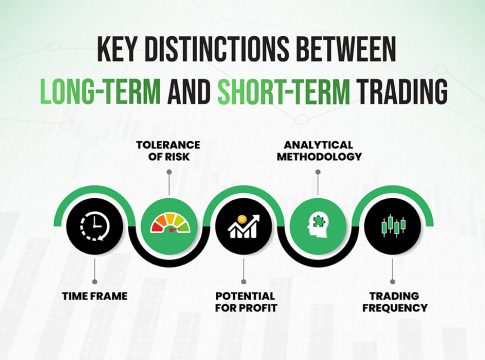 KEY DISTINCTIONS BETWEEN LONG-TERM AND SHORT-TERM TRADING

TOLERANCE OF RISK

ANALYTICAL METHODOLOGY

TIME FRAME

POTENTIAL FOR PROFIT

TRADING FREQUENCY